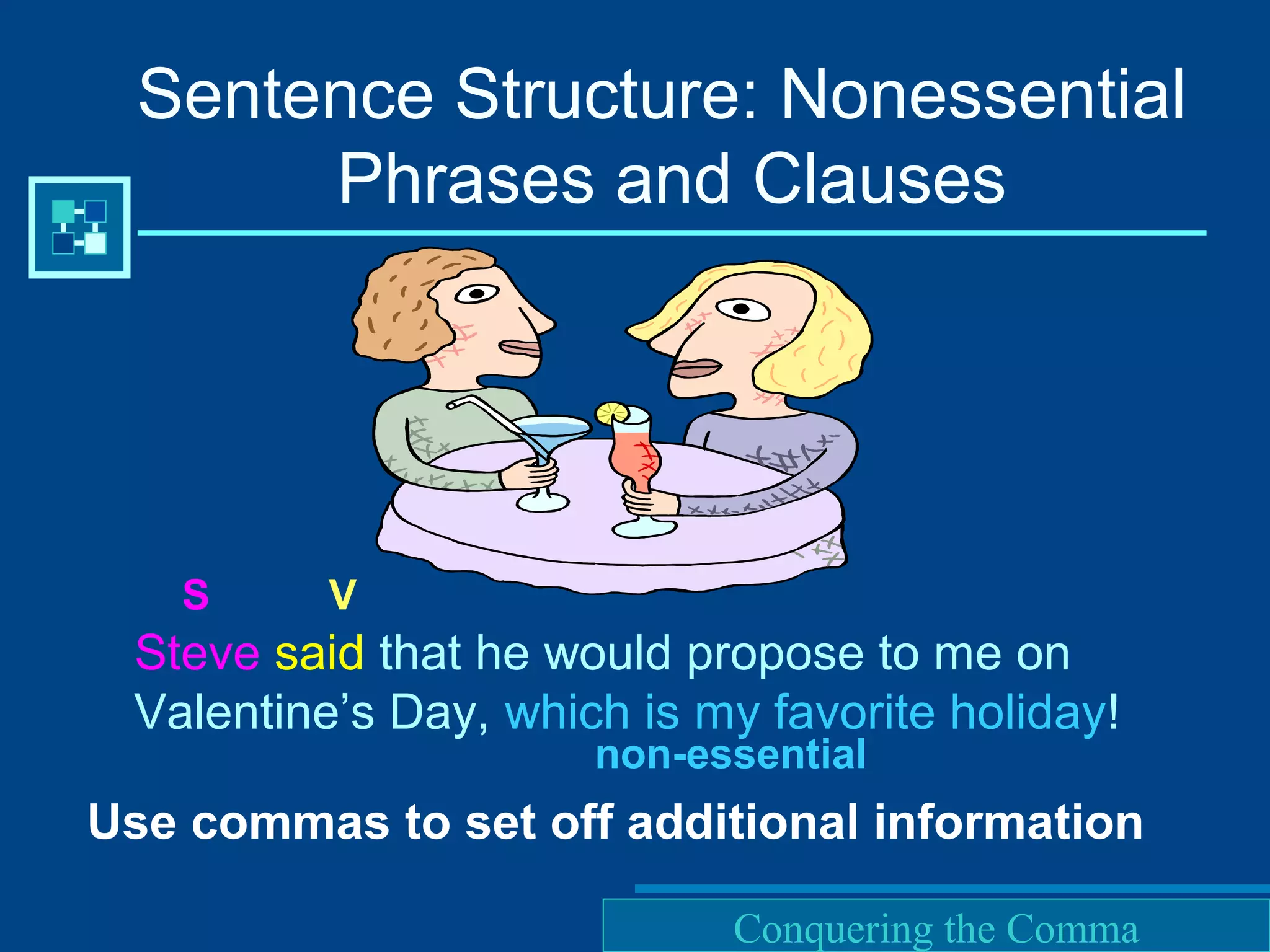 Sentence Structure: Nonessential Phrases and Clauses

S V

Steve said that he would propose to me on Valentine's Day, which is my favorite holiday!

non-essential

Use commas to set off additional information

Conquering the Comma